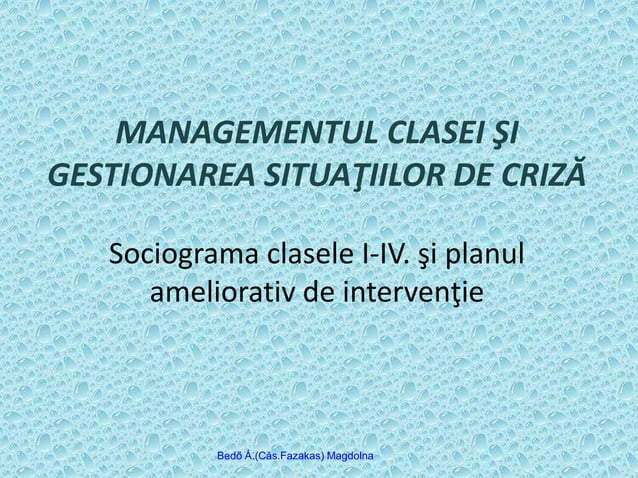 MANAGEMENTUL CLASEI ŞI GESTIONAREA SITUAŢIILOR DE CRIZĂ

Sociograma clasele I-IV. şi planul ameliorativ de intervenţie

Bedő Á.(Căs.Fazakas) Magdolna